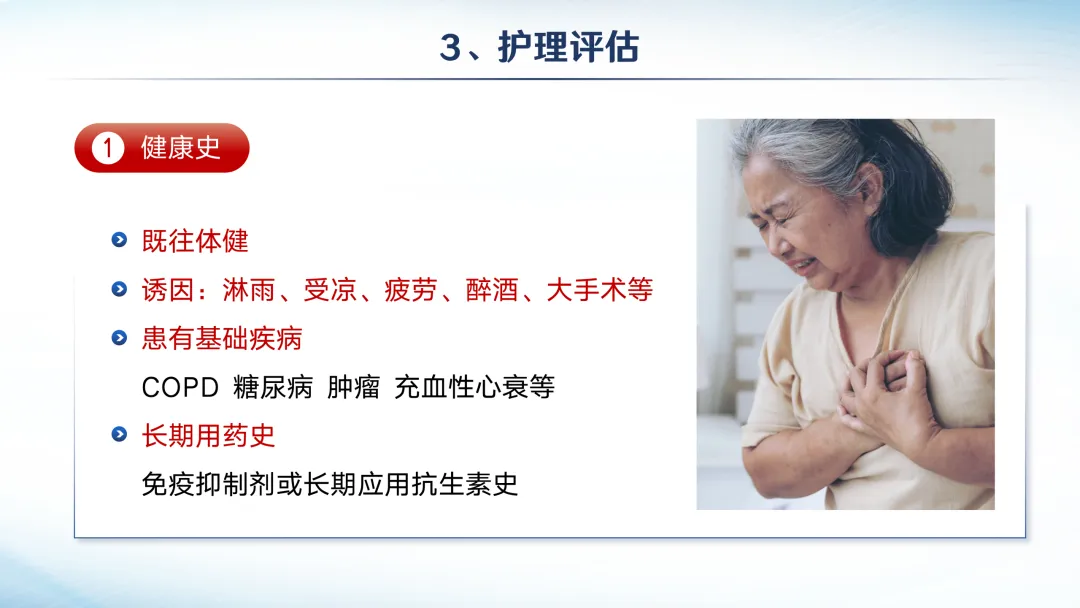 3、护理评估

1 健康史

既往体健

诱因：淋雨、受凉、疲劳、醉酒、大手术等

患有基础疾病

COPD 糖尿病 肿瘤 充血性心衰等

长期用药史

免疫抑制剂或长期应用抗生素史